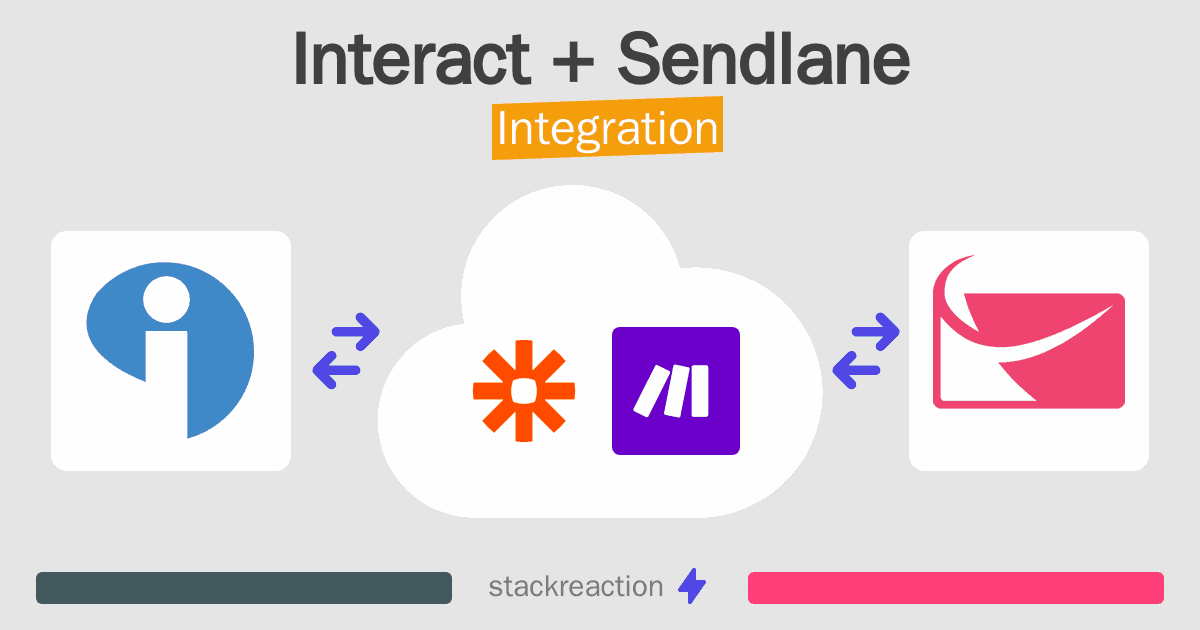 Interact + Sendlane
Integration

stackreaction